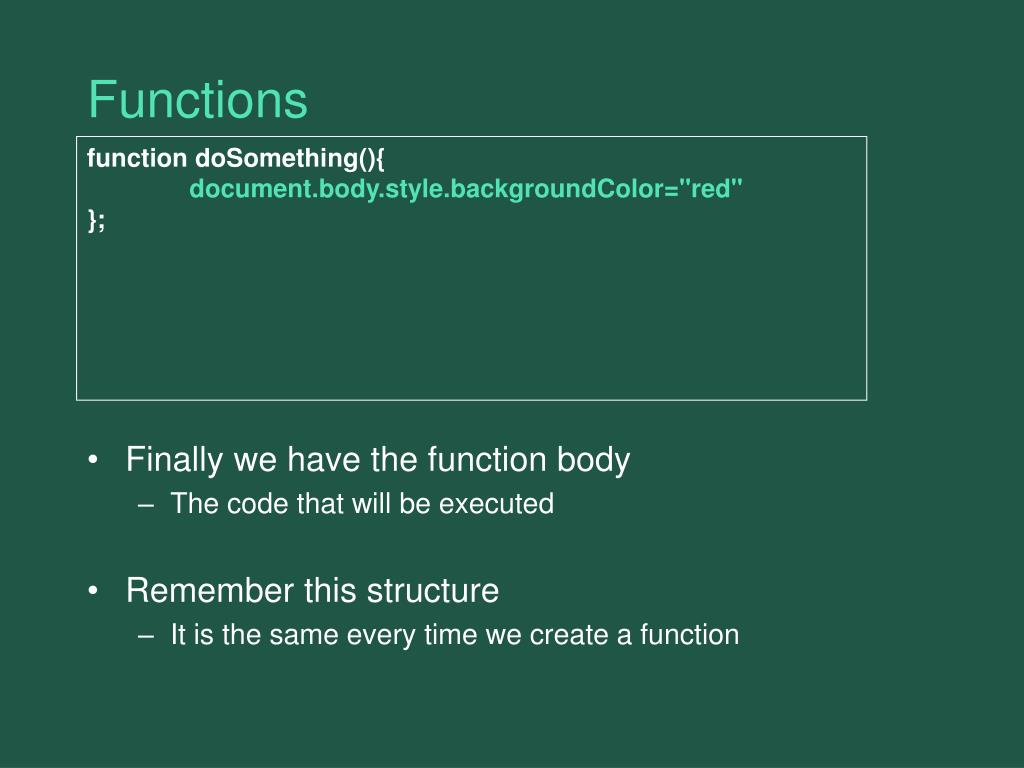 Functions

function doSomething(){
document.body.style.backgroundColor="red"
};

• Finally we have the function body
– The code that will be executed

• Remember this structure
– It is the same every time we create a function